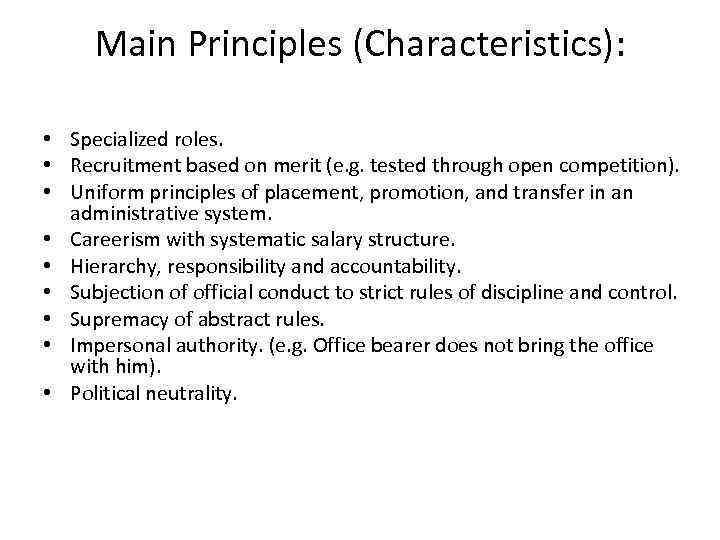 Main Principles (Characteristics):

• Specialized roles.
• Recruitment based on merit (e.g. tested through open competition).
• Uniform principles of placement, promotion, and transfer in an administrative system.
• Careerism with systematic salary structure.
• Hierarchy, responsibility and accountability.
• Subjection of official conduct to strict rules of discipline and control.
• Supremacy of abstract rules.
• Impersonal authority. (e.g. Office bearer does not bring the office with him).
• Political neutrality.